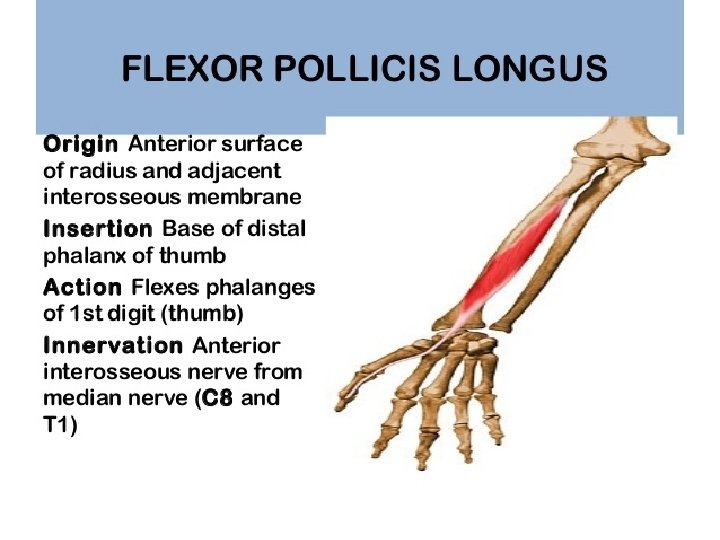 FLEXOR POLLICIS LONGUS

Origin Anterior surface of radius and adjacent interosseous membrane

Insertion Base of distal phalanx of thumb

Action Flexes phalanges of 1st digit (thumb)

Innervation Anterior interosseous nerve from median nerve (C8 and T1)